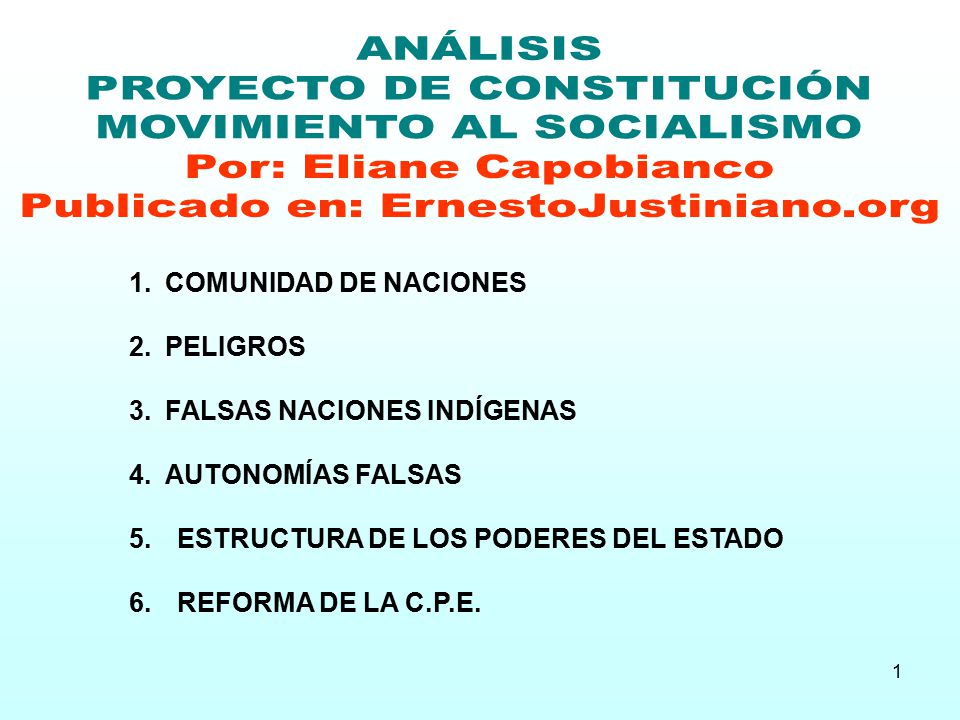 ANÁLISIS
PROYECTO DE CONSTITUCIÓN
MOVIMIENTO AL SOCIALISMO
Por: Eliane Capobianco
Publicado en: ErnestoJustiniano.org

1. COMUNIDAD DE NACIONES

2. PELIGROS

3. FALSAS NACIONES INDÍGENAS

4. AUTONOMÍAS FALSAS

5. ESTRUCTURA DE LOS PODERES DEL ESTADO

6. REFORMA DE LA C.P.E.

1